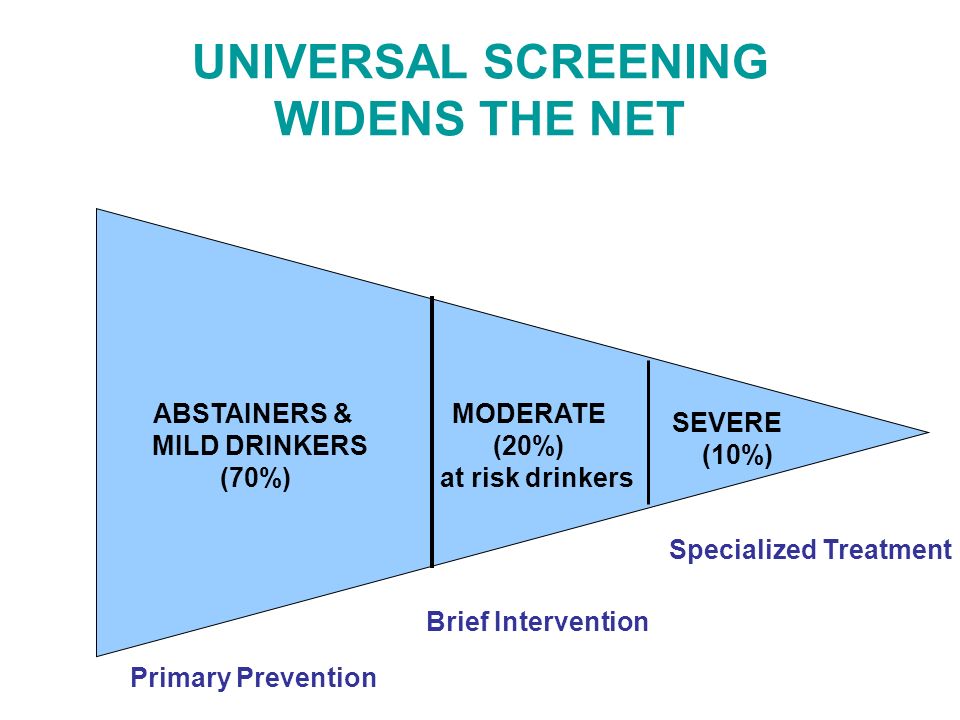 UNIVERSAL SCREENING WIDENS THE NET

ABSTAINERS & MILD DRINKERS (70%)

MODERATE (20%) at risk drinkers

SEVERE (10%)

Specialized Treatment

Brief Intervention

Primary Prevention